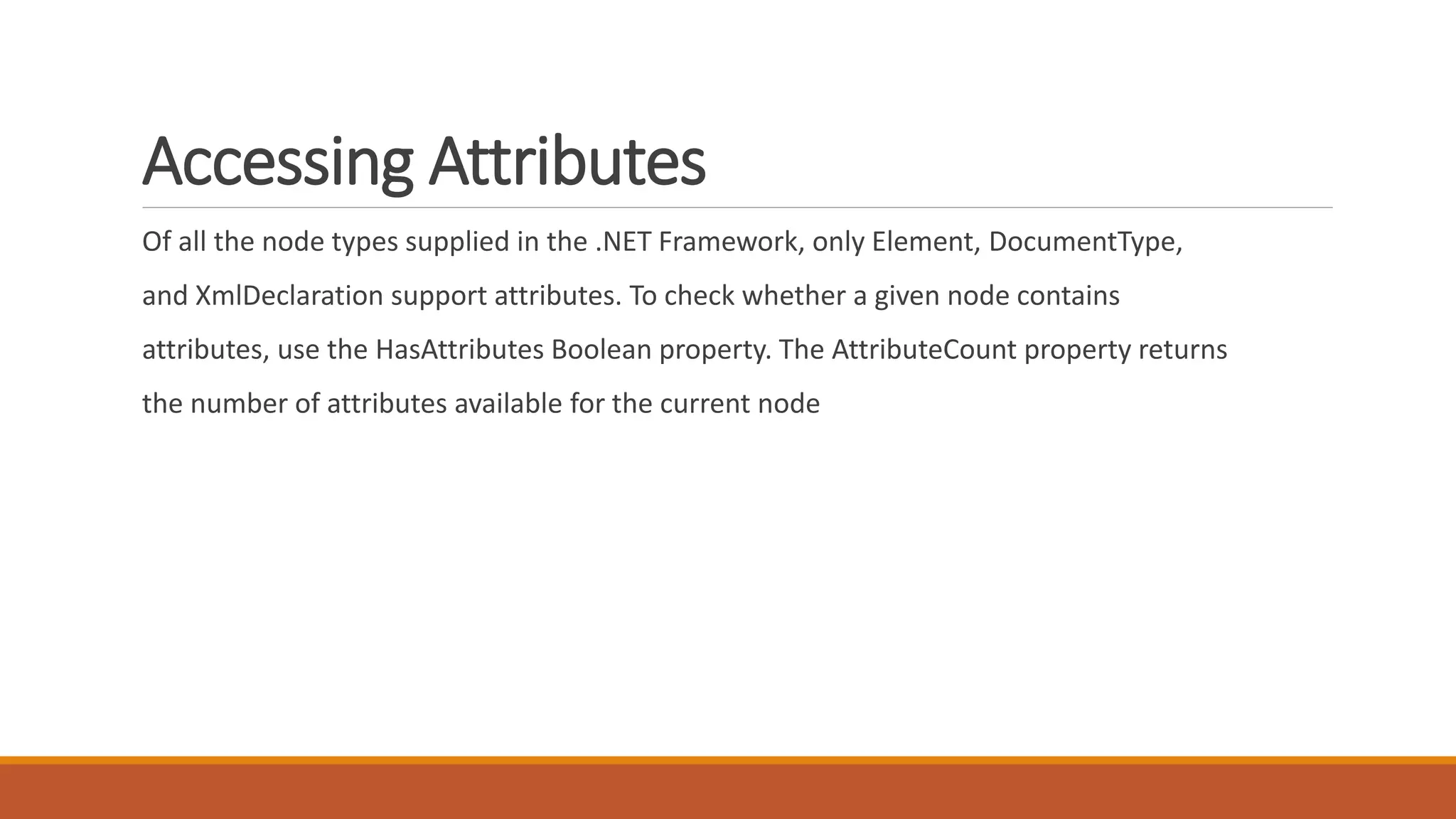 Accessing Attributes

Of all the node types supplied in the .NET Framework, only Element, DocumentType, and XmlDeclaration support attributes. To check whether a given node contains attributes, use the HasAttributes Boolean property. The AttributeCount property returns the number of attributes available for the current node